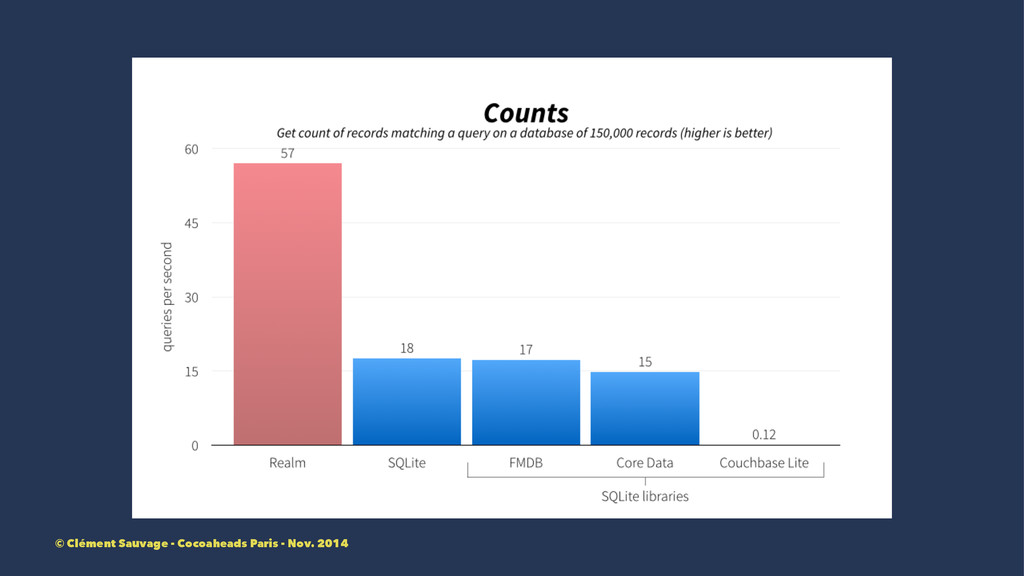 Counts
Get count of records matching a query on a database of 150,000 records (higher is better)

queries per second

60
45
30
15
0

57
18
17
15
0.12

Realm
SQLite
FMDB
Core Data
Couchbase Lite

SQLite libraries

© Clément Sauvage - Cocoaheads Paris - Nov. 2014